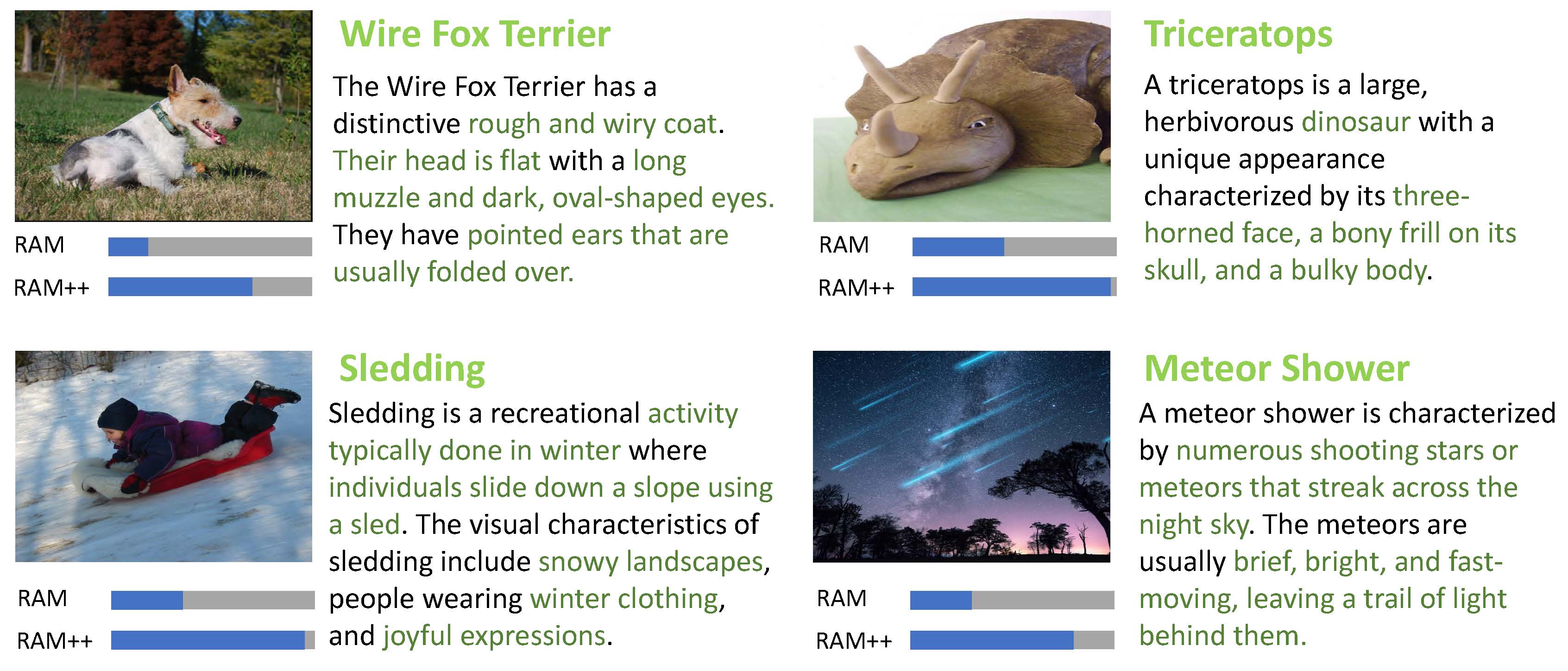 Wire Fox Terrier

The Wire Fox Terrier has a distinctive rough and wiry coat. Their head is flat with a long muzzle and dark, oval-shaped eyes. They have pointed ears that are usually folded over.

RAM
RAM++

Triceratops

A triceratops is a large, herbivorous dinosaur with a unique appearance characterized by its three-horned face, a bony frill on its skull, and a bulky body.

RAM
RAM++

Sledding

Sledding is a recreational activity typically done in winter where individuals slide down a slope using a sled. The visual characteristics of sledding include snowy landscapes, people wearing winter clothing, and joyful expressions.

RAM
RAM++

Meteor Shower

A meteor shower is characterized by numerous shooting stars or meteors that streak across the night sky. The meteors are usually brief, bright, and fast-moving, leaving a trail of light behind them.

RAM
RAM++